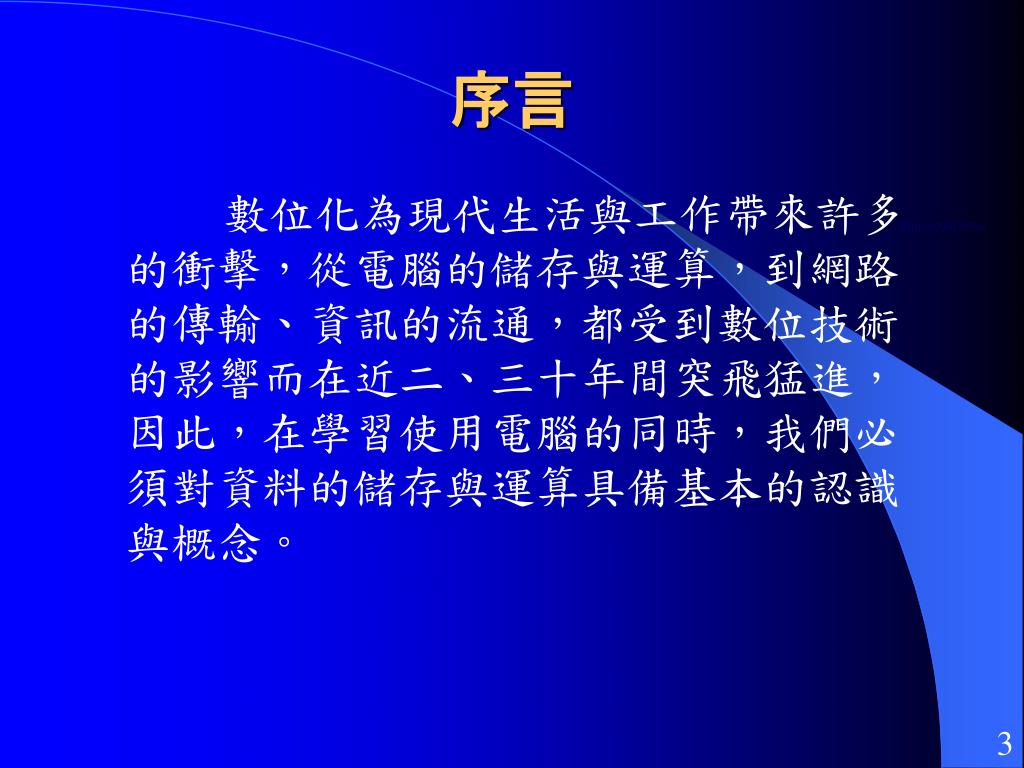 序言

數位化為現代生活與工作帶來許多的衝擊，從電腦的儲存與運算，到網路的傳輸、資訊的流通，都受到數位技術的影響而在近二、三十年間突飛猛進，因此，在學習使用電腦的同時，我們必須對資料的儲存與運算具備基本的認識與概念。

3